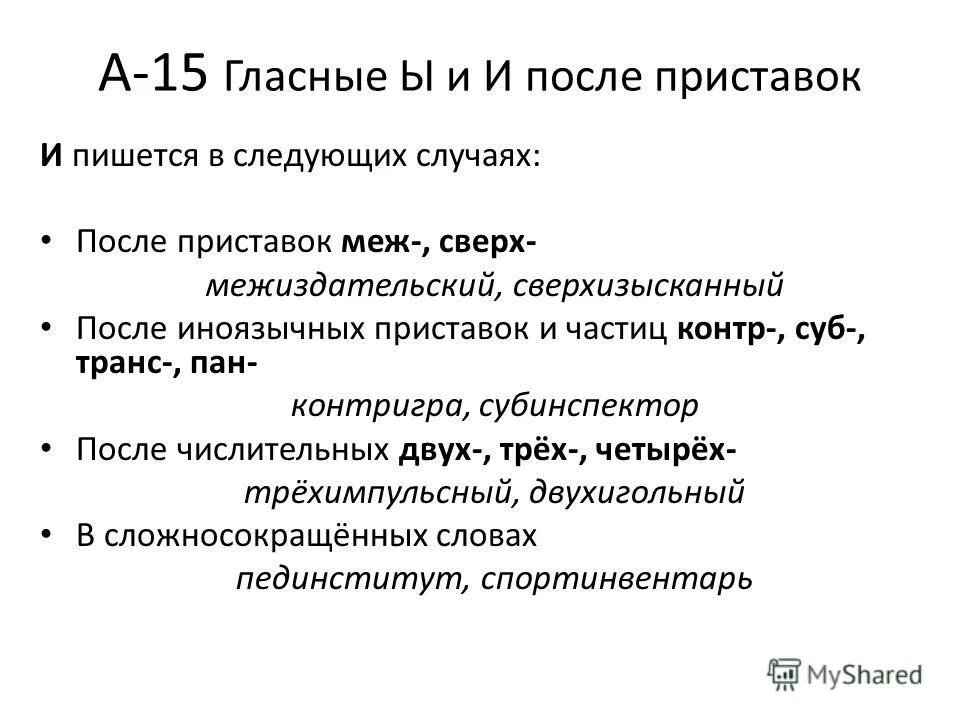 А-15 Гласные Ы и И после приставок

И пишется в следующих случаях:

• После приставок меж-, сверх-
межиздательский, сверхизысканный
• После иноязычных приставок и частиц контр-, суб-, транс-, пан-
контригра, субинспектор
• После числительных двух-, трёх-, четырёх-
трёхимпульсный, двухигольный
• В сложносокращённых словах
пединститут, спортинвентарь

MyShared